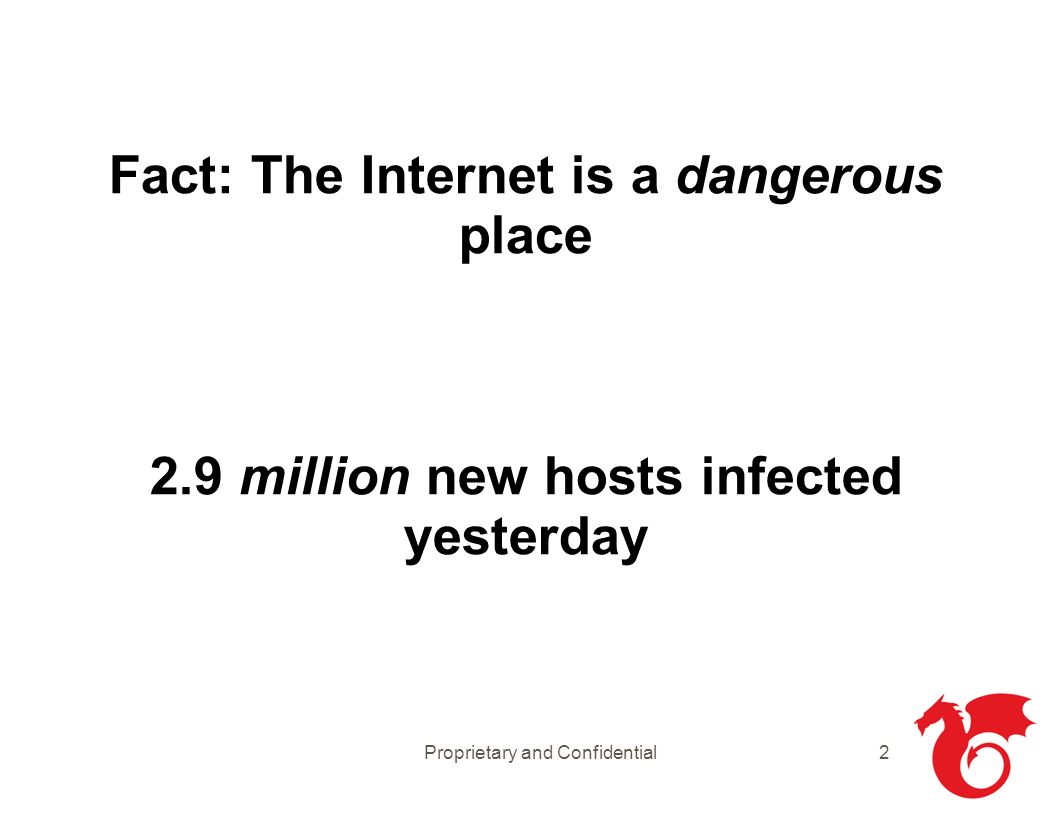 Fact: The Internet is a dangerous place

2.9 million new hosts infected yesterday

Proprietary and Confidential

2